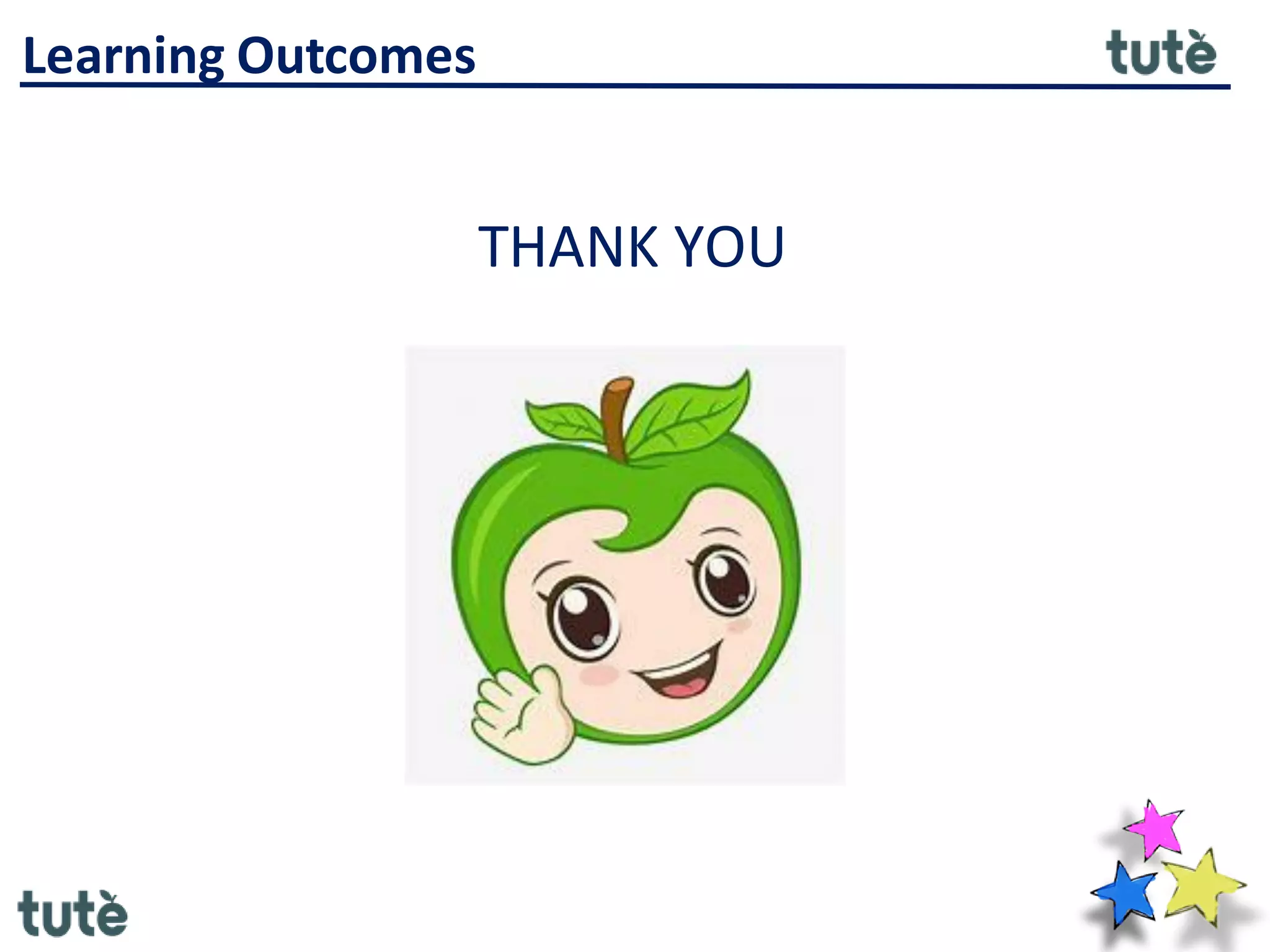 Learning Outcomes

tutè

THANK YOU

tutè